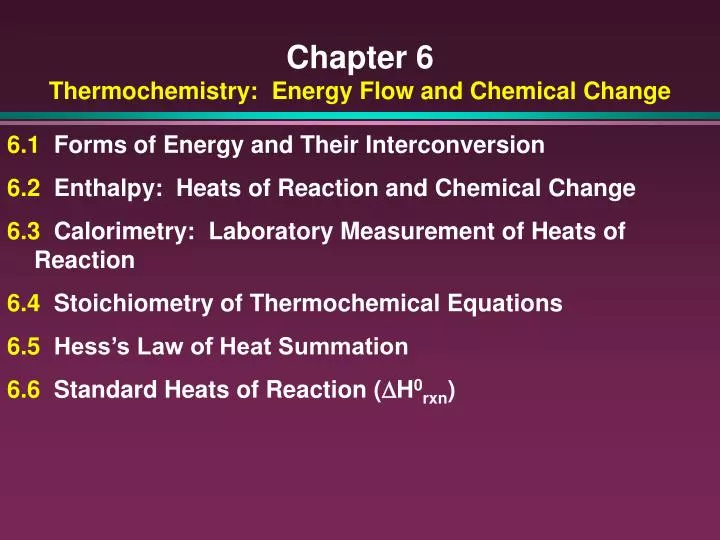 Chapter 6
Thermochemistry:  Energy Flow and Chemical Change

6.1  Forms of Energy and Their Interconversion

6.2  Enthalpy:  Heats of Reaction and Chemical Change

6.3  Calorimetry:  Laboratory Measurement of Heats of Reaction

6.4  Stoichiometry of Thermochemical Equations

6.5  Hess's Law of Heat Summation

6.6  Standard Heats of Reaction ($\Delta H^0_{rxn}$)